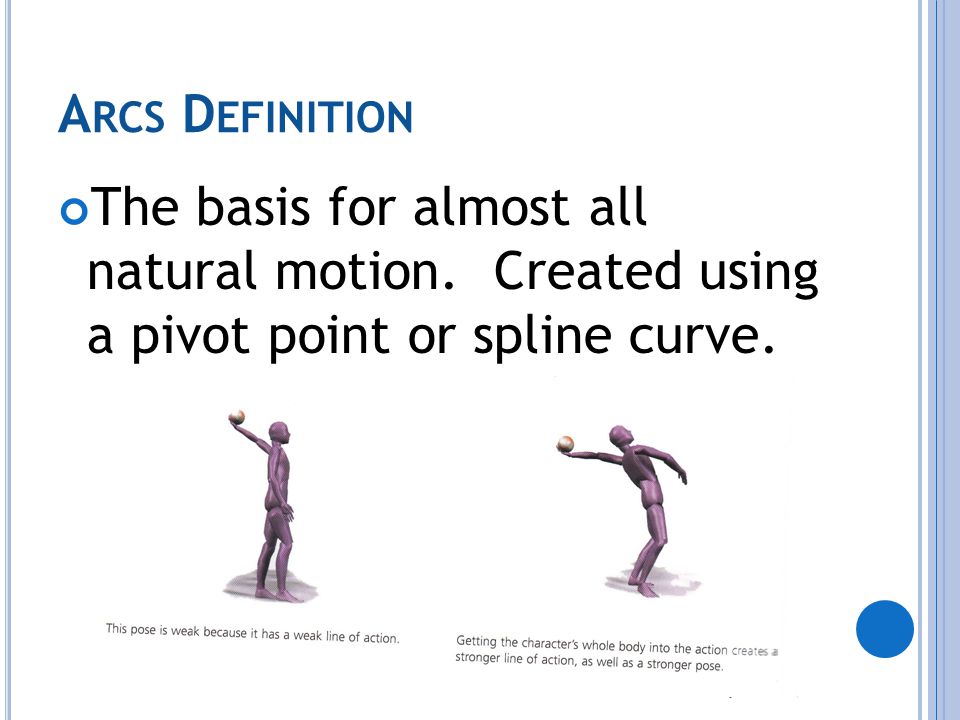 ARCS DEFINITION

The basis for almost all natural motion. Created using a pivot point or spline curve.

This pose is weak because it has a weak line of action.

Getting the character's whole body into the action creates a stronger line of action, as well as a stronger pose.